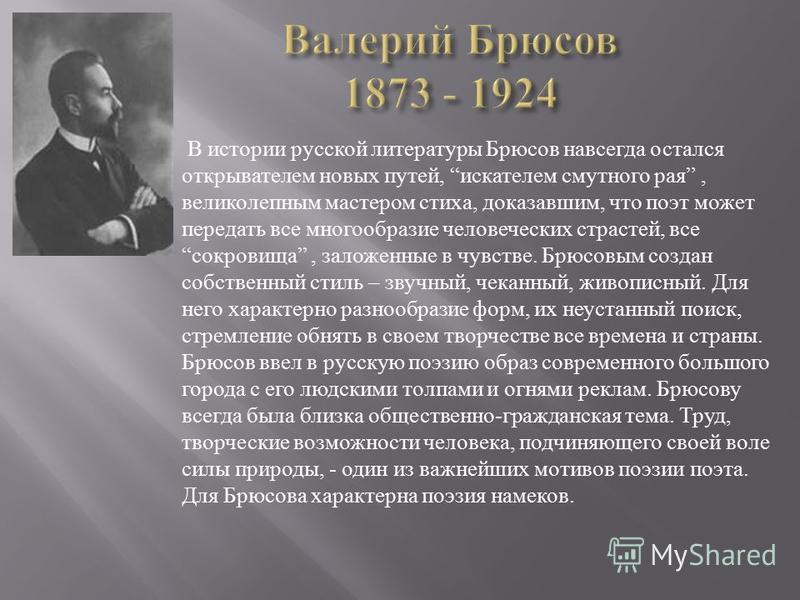 Валерий Брюсов
1873 - 1924

В истории русской литературы Брюсов навсегда остался открывателем новых путей, “искателем смутного рая” , великолепным мастером стиха, доказавшим, что поэт может передать все многообразие человеческих страстей, все “сокровища” , заложенные в чувстве. Брюсовым создан собственный стиль – звучный, чеканный, живописный. Для него характерно разнообразие форм, их неустанный поиск, стремление обнять в своем творчестве все времена и страны. Брюсов ввел в русскую поэзию образ современного большого города с его людскими толпами и огнями реклам. Брюсову всегда была близка общественно-гражданская тема. Труд, творческие возможности человека, подчиняющего своей воле силы природы, - один из важнейших мотивов поэзии поэта. Для Брюсова характерна поэзия намеков.

MyShared